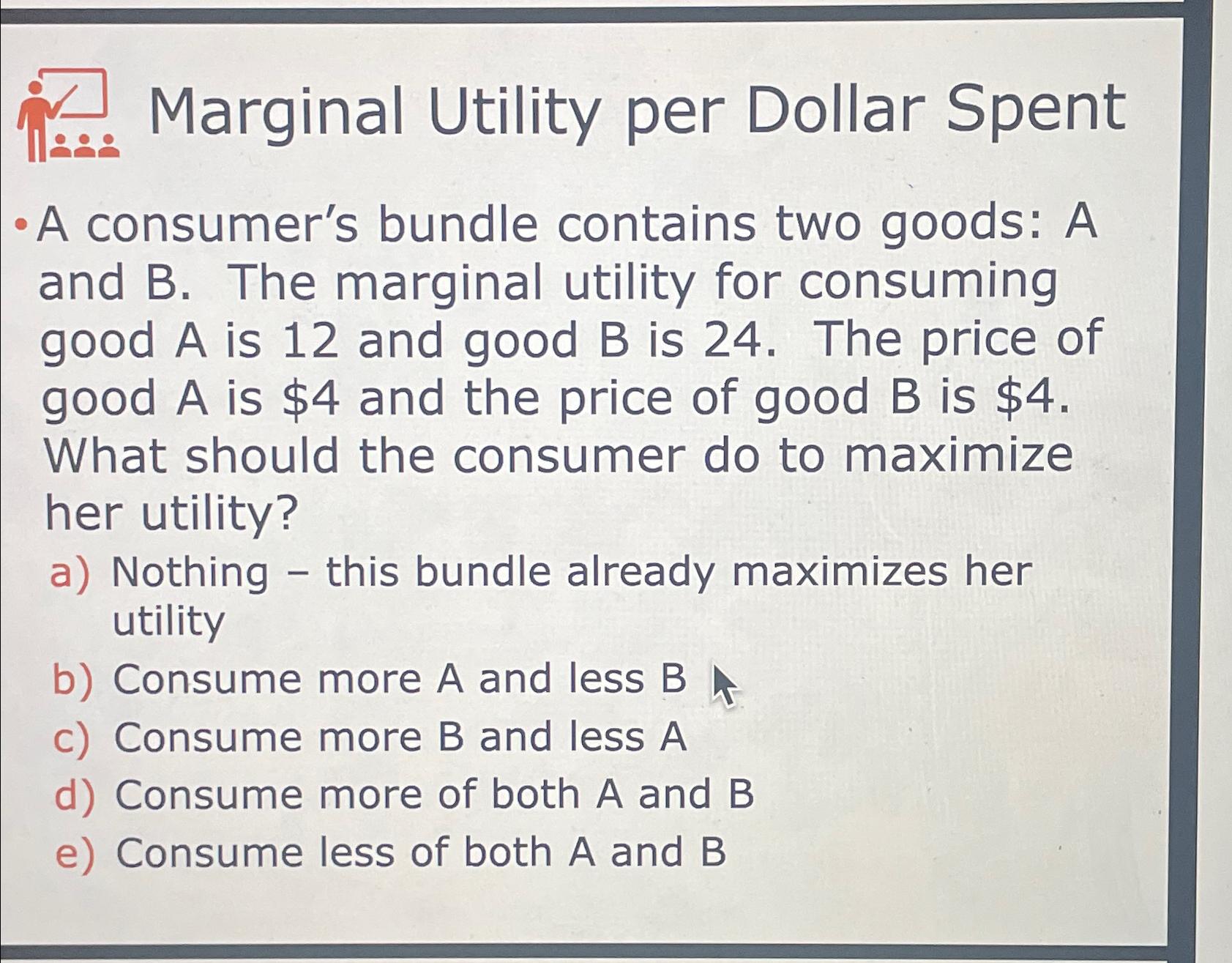 Marginal Utility per Dollar Spent

• A consumer's bundle contains two goods: A and B. The marginal utility for consuming good A is 12 and good B is 24. The price of good A is \$4 and the price of good B is \$4. What should the consumer do to maximize her utility?

a) Nothing – this bundle already maximizes her utility
b) Consume more A and less B
c) Consume more B and less A
d) Consume more of both A and B
e) Consume less of both A and B